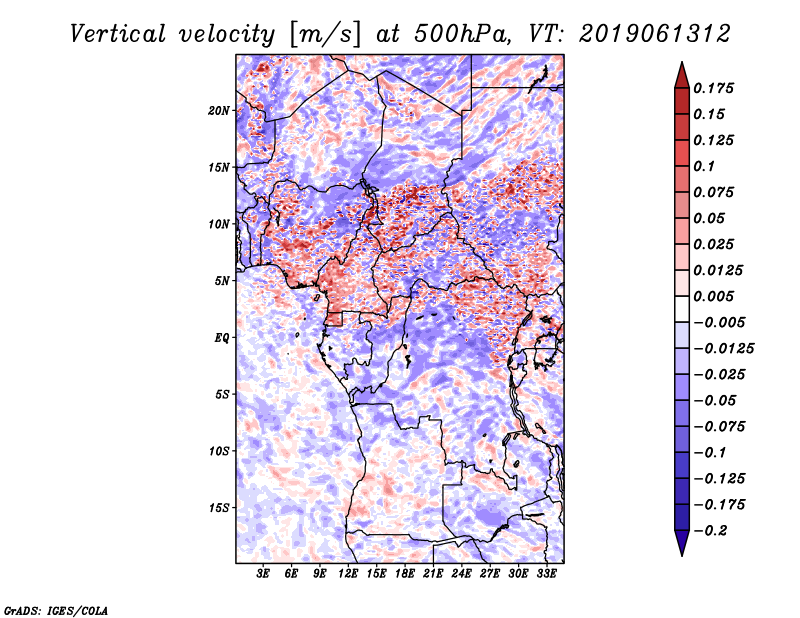 Vertical velocity [m/s] at 500hPa, VT: 2019061312

20N
15N
10N
5N
EQ
5S
10S
15S

3E 6E 9E 12E 15E 18E 21E 24E 27E 30E 33E

0.175
0.15
0.125
0.1
0.075
0.05
0.025
0.0125
0.005
−0.005
−0.0125
−0.025
−0.05
−0.075
−0.1
−0.125
−0.175
−0.2

GrADS: IGES/COLA